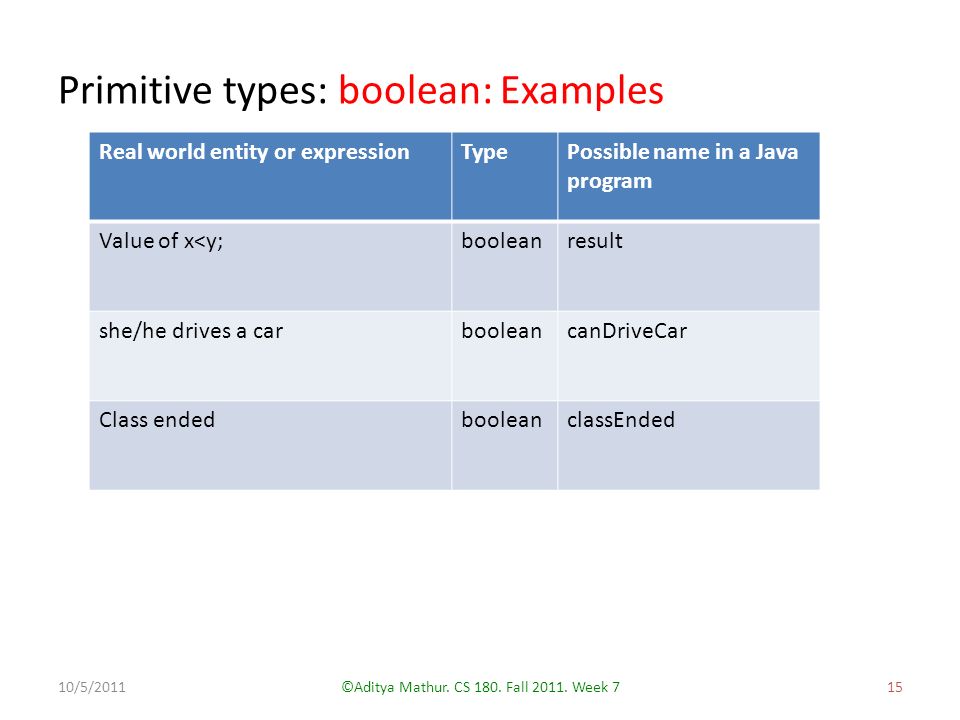 Primitive types: boolean: Examples

| Real world entity or expression | Type | Possible name in a Java program |
|---|---|---|
| Value of x<y; | boolean | result |
| she/he drives a car | boolean | canDriveCar |
| Class ended | boolean | classEnded |

10/5/2011 ©Aditya Mathur. CS 180. Fall 2011. Week 7 15